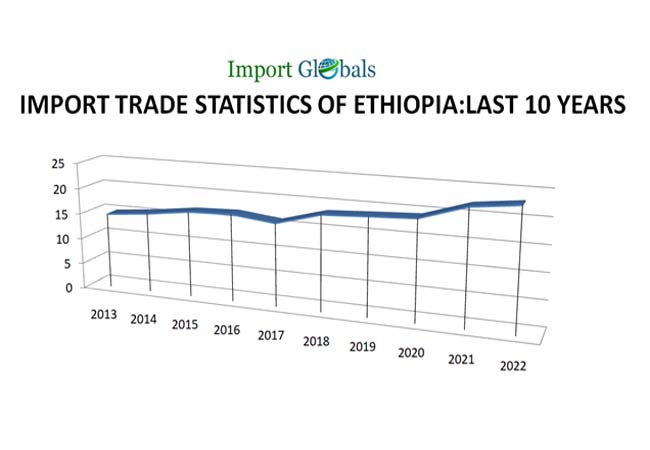 Import Globals

IMPORT TRADE STATISTICS OF ETHIOPIA:LAST 10 YEARS

25
20
15
10
5
0

2013
2014
2015
2016
2017
2018
2019
2020
2021
2022